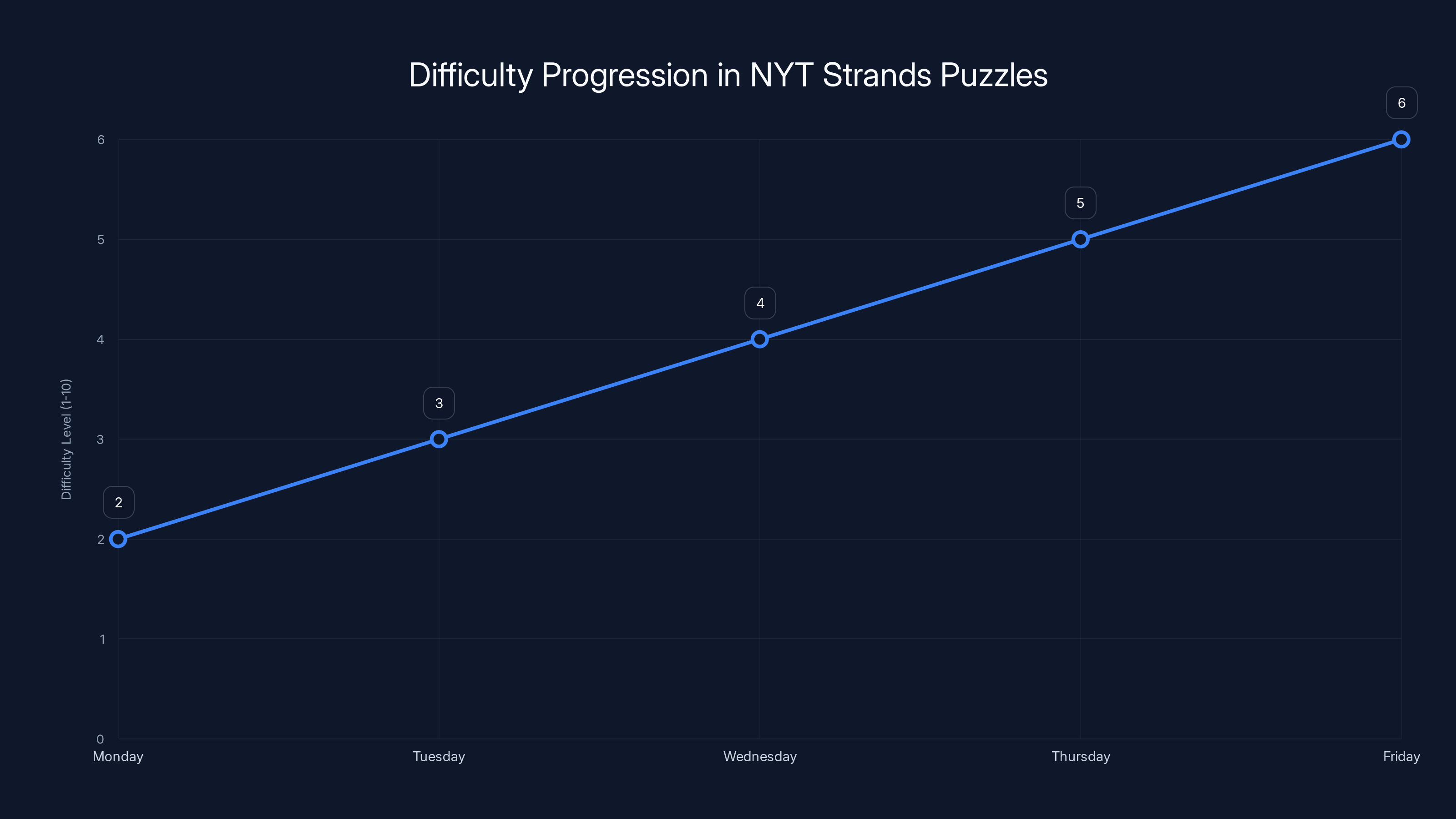 Difficulty Progression in NYT Strands Puzzles

Difficulty Level (1-10)

6
5
4
3
2
1
0

2
3
4
5
6

Monday
Tuesday
Wednesday
Thursday
Friday